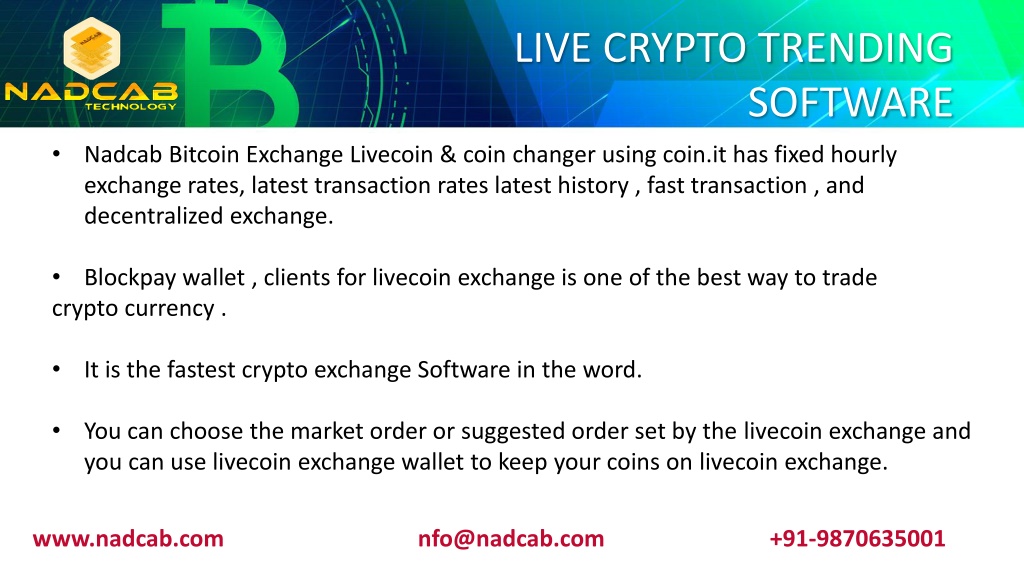 NADCAB
NADCAB TECHNOLOGY

LIVE CRYPTO TRENDING SOFTWARE

• Nadcab Bitcoin Exchange Livecoin & coin changer using coin.it has fixed hourly exchange rates, latest transaction rates latest history , fast transaction , and decentralized exchange.

• Blockpay wallet , clients for livecoin exchange is one of the best way to trade crypto currency .

• It is the fastest crypto exchange Software in the word.

• You can choose the market order or suggested order set by the livecoin exchange and you can use livecoin exchange wallet to keep your coins on livecoin exchange.

www.nadcab.com nfo@nadcab.com +91-9870635001